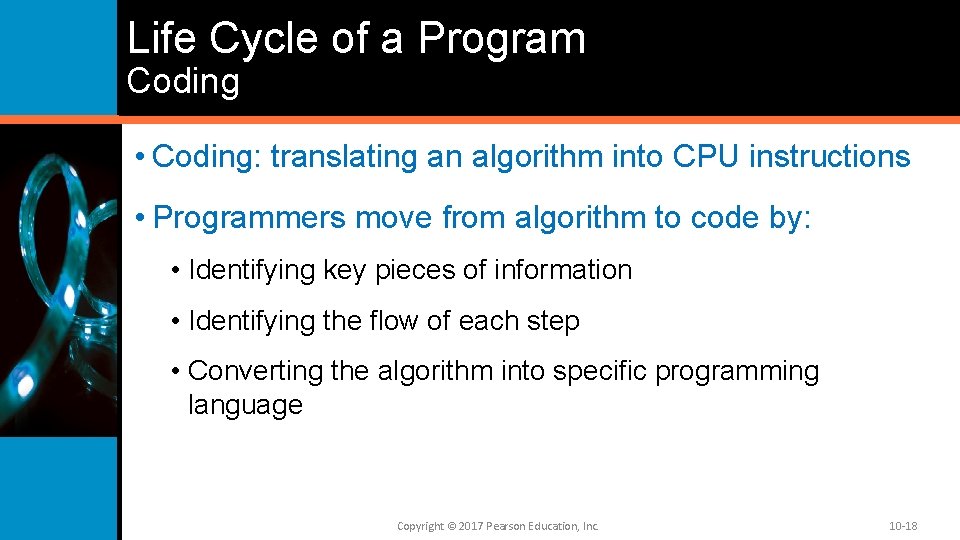 Life Cycle of a Program
Coding

• Coding: translating an algorithm into CPU instructions

• Programmers move from algorithm to code by:

• Identifying key pieces of information

• Identifying the flow of each step

• Converting the algorithm into specific programming language

Copyright © 2017 Pearson Education, Inc.

10-18